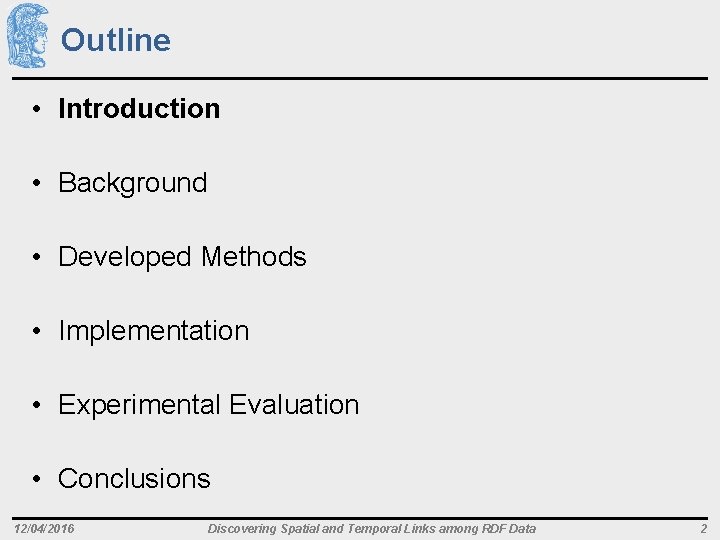 Outline

• Introduction

• Background

• Developed Methods

• Implementation

• Experimental Evaluation

• Conclusions

12/04/2016 Discovering Spatial and Temporal Links among RDF Data 2